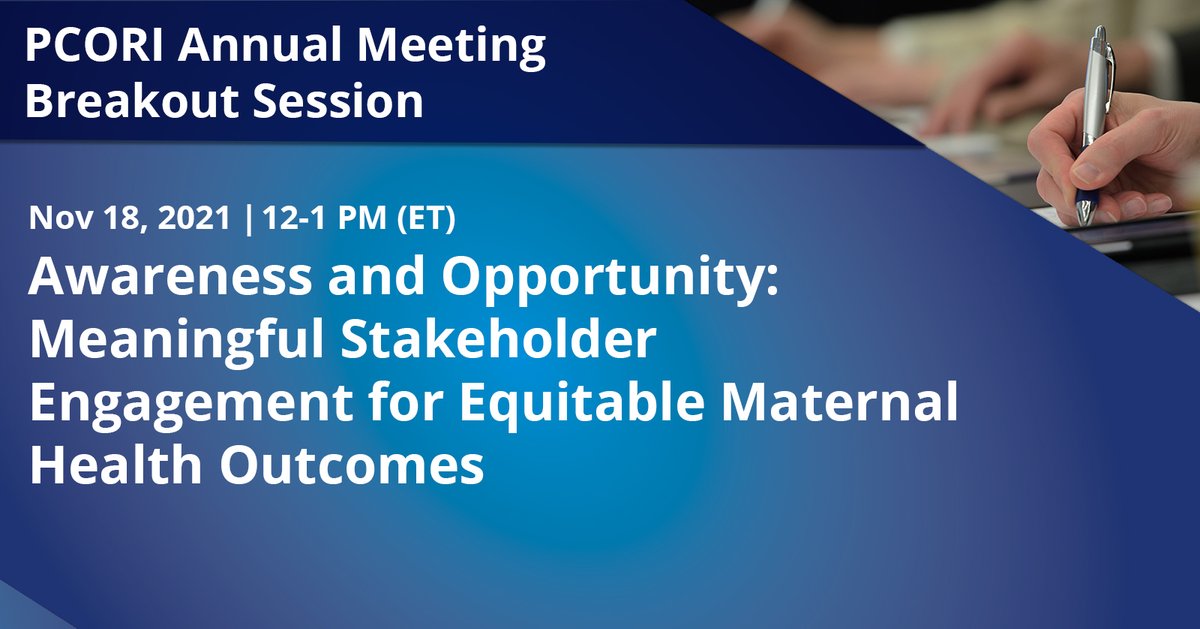 PCORI Annual Meeting
Breakout Session

Nov 18, 2021 | 12-1 PM (ET)

Awareness and Opportunity: Meaningful Stakeholder Engagement for Equitable Maternal Health Outcomes